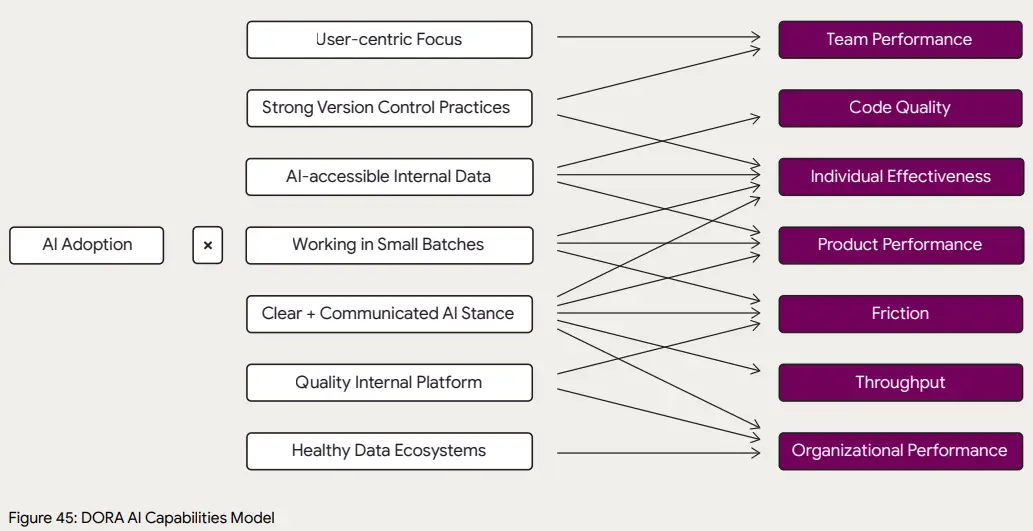 AI Adoption

×

User-centric Focus

Strong Version Control Practices

AI-accessible Internal Data

Working in Small Batches

Clear + Communicated AI Stance

Quality Internal Platform

Healthy Data Ecosystems

Team Performance

Code Quality

Individual Effectiveness

Product Performance

Friction

Throughput

Organizational Performance

Figure 45: DORA AI Capabilities Model